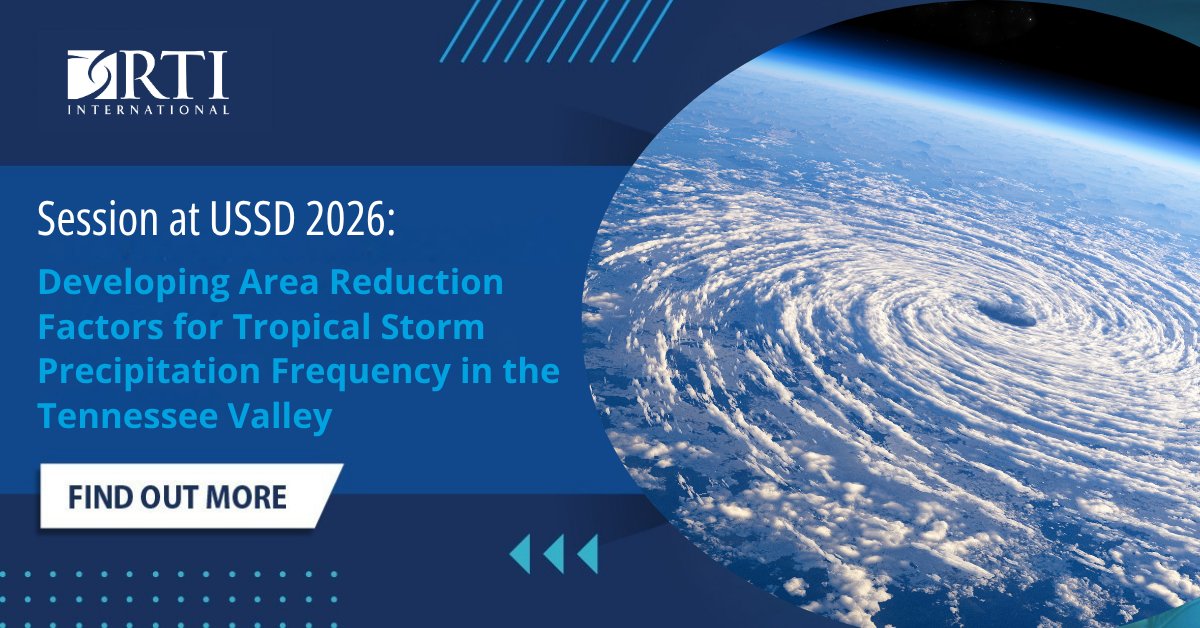 RTI
INTERNATIONAL

Session at USSD 2026:

Developing Area Reduction Factors for Tropical Storm Precipitation Frequency in the Tennessee Valley

FIND OUT MORE